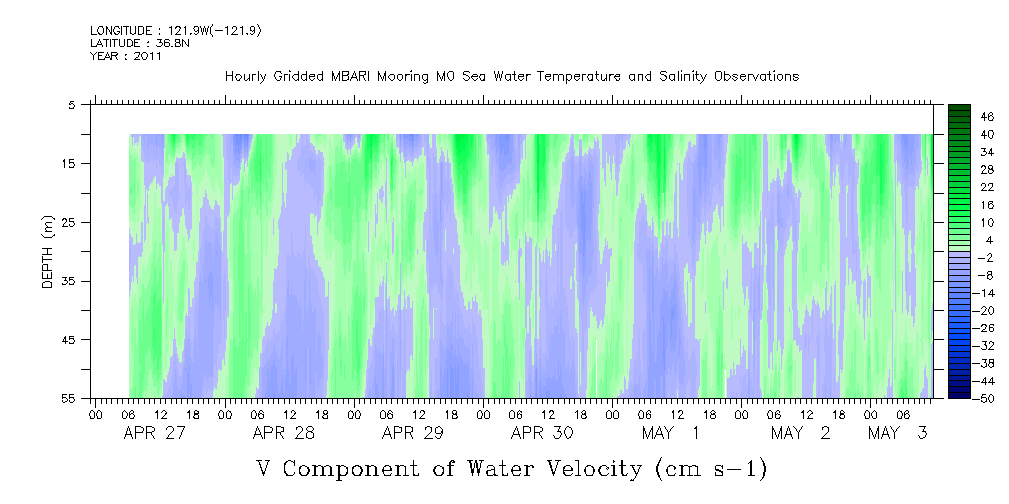 LONGITUDE : 121.9W(-121.9)
LATITUDE : 36.8N
YEAR : 2011

Hourly Gridded MBARI Mooring M0 Sea Water Temperature and Salinity Observations

DEPTH (m)
5
15
25
35
45
55

46
40
34
28
22
16
10
4
-2
-8
-14
-20
-26
-32
-38
-44
-50

00 06 12 18 00 06 12 18 00 06 12 18 00 06 12 18 00 06 12 18 00 06 12 18 00 06
APR 27 APR 28 APR 29 APR 30 MAY 1 MAY 2 MAY 3

V Component of Water Velocity (cm s-1)